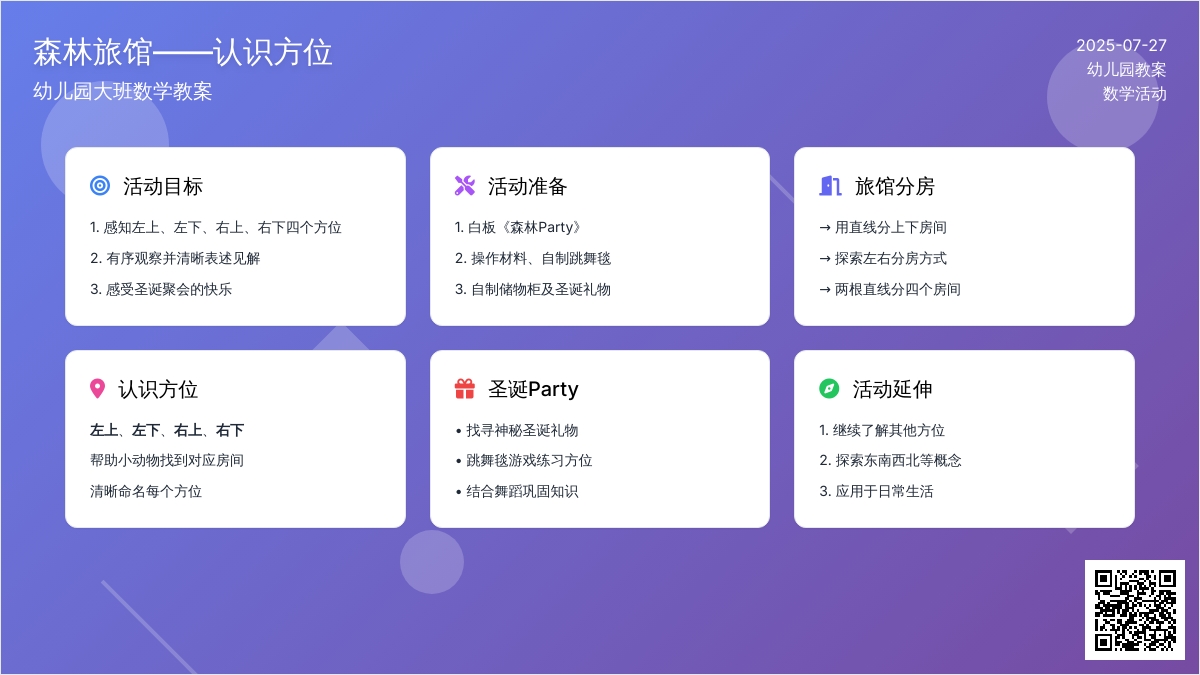 森林旅馆——认识方位
幼儿园大班数学教案

2025-07-27
幼儿园教案
数学活动

活动目标
1. 感知左上、左下、右上、右下四个方位
2. 有序观察并清晰表述见解
3. 感受圣诞聚会的快乐

活动准备
1. 白板《森林Party》
2. 操作材料、自制跳舞毯
3. 自制储物柜及圣诞礼物

旅馆分房
→ 用直线分上下房间
→ 探索左右分房方式
→ 两根直线分四个房间

认识方位
左上、左下、右上、右下
帮助小动物找到对应房间
清晰命名每个方位

圣诞Party
• 找寻神秘圣诞礼物
• 跳舞毯游戏练习方位
• 结合舞蹈巩固知识

活动延伸
1. 继续了解其他方位
2. 探索东南西北等概念
3. 应用于日常生活